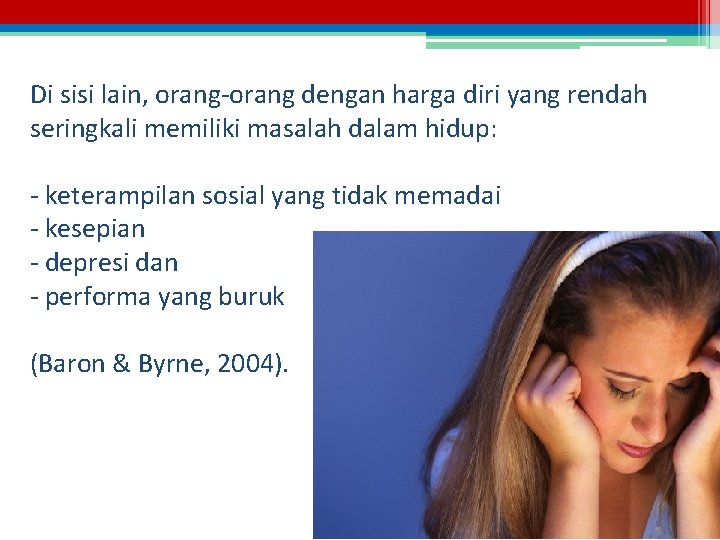 Di sisi lain, orang-orang dengan harga diri yang rendah seringkali memiliki masalah dalam hidup:

- keterampilan sosial yang tidak memadai
- kesepian
- depresi dan
- performa yang buruk

(Baron & Byrne, 2004).